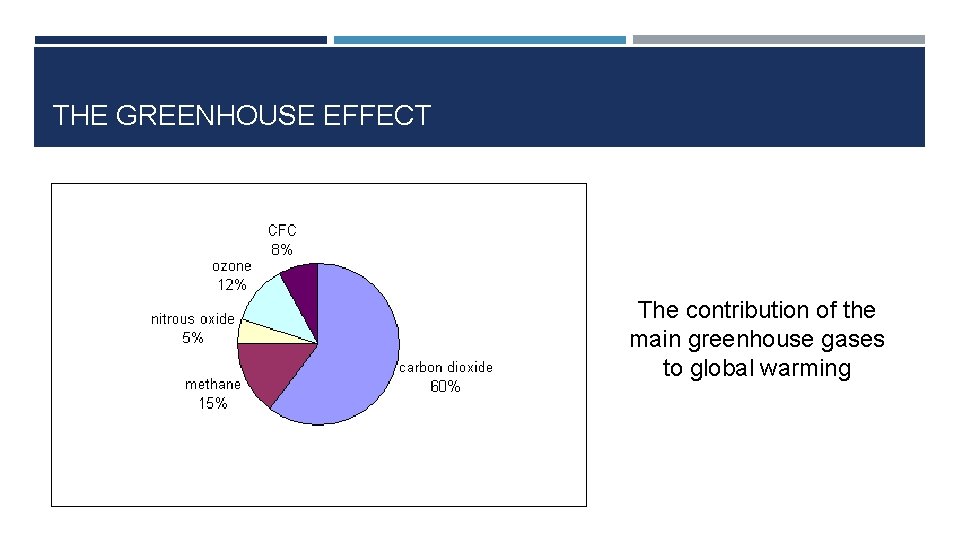 THE GREENHOUSE EFFECT

CFC
8%

ozone
12%

nitrous oxide
5%

methane
15%

carbon dioxide
60%

The contribution of the main greenhouse gases to global warming